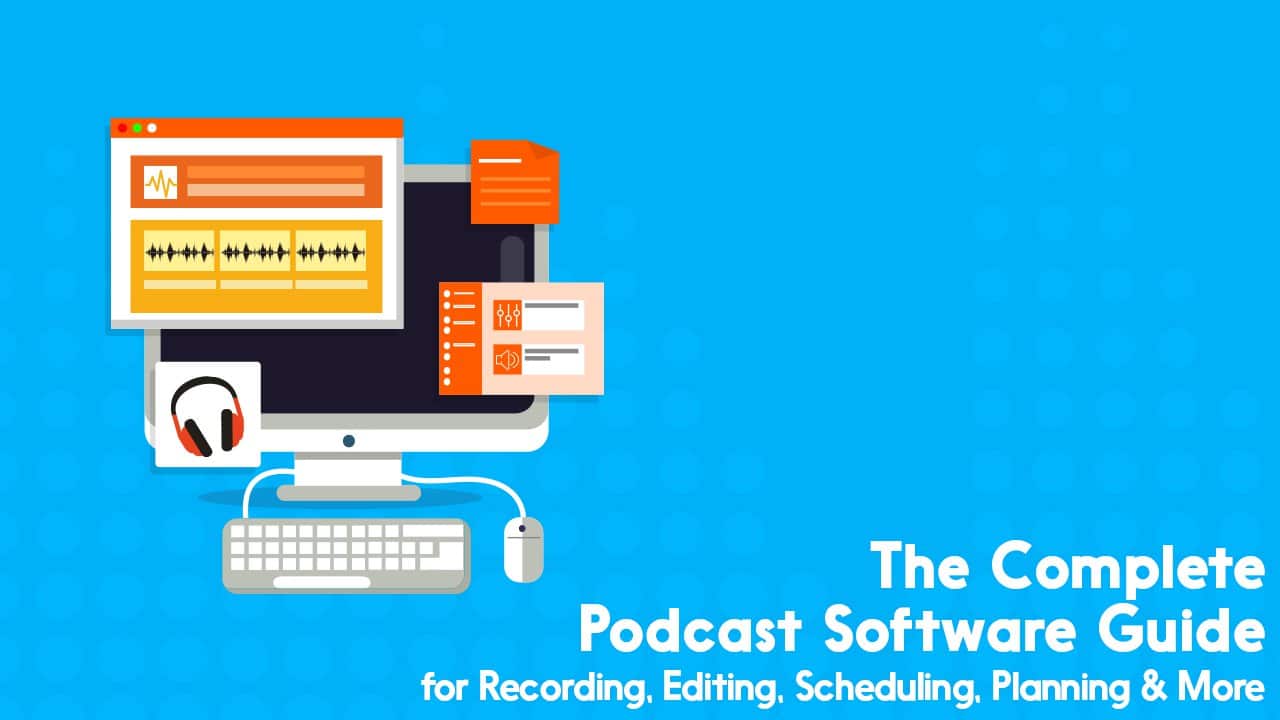 The Complete
Podcast Software Guide
for Recording, Editing, Scheduling, Planning & More